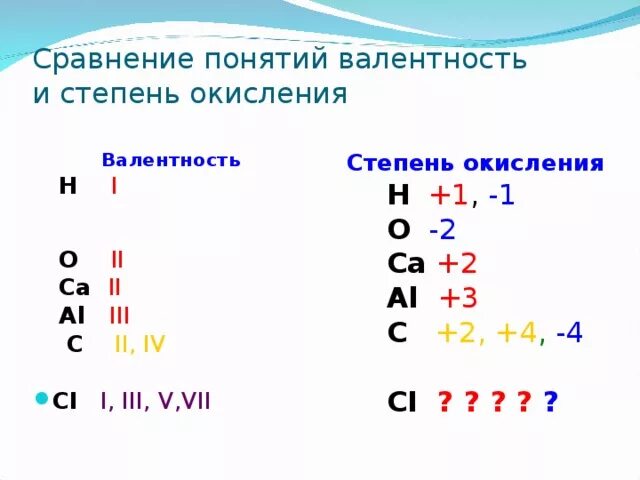 Сравнение понятий валентность и степень окисления

Валентность
H I

O II
Ca II
Al III
C II, IV

Cl I, III, V,VII

Степень окисления
H +1, -1
O -2
Ca +2
Al +3
C +2, +4, -4

Cl ? ? ? ? ?